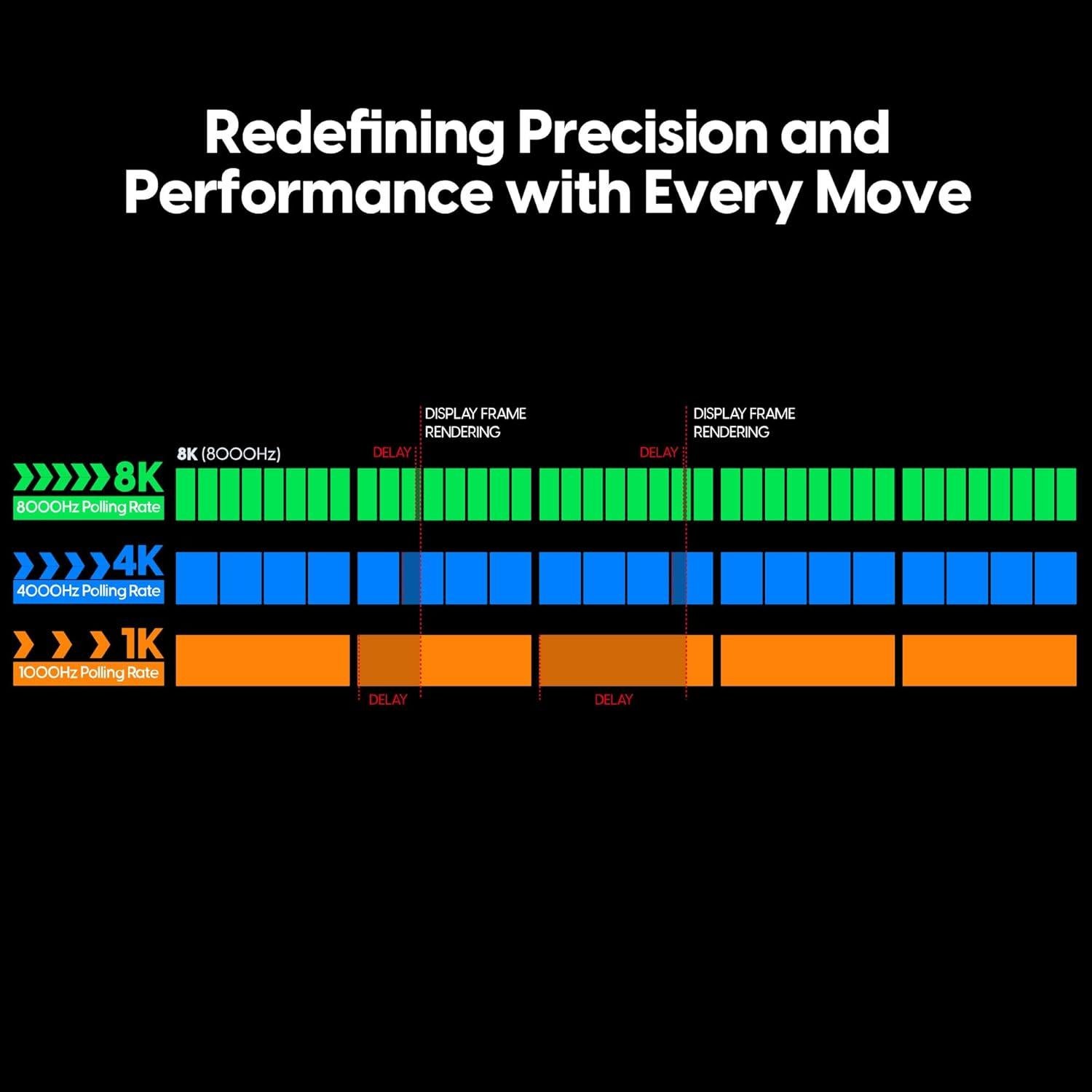 Redefining Precision and Performance with Every Move

DISPLAY FRAME RENDERING

DISPLAY FRAME RENDERING

8K (8000Hz)

DELAY

DELAY

8K
8000Hz Polling Rate

4K
4000Hz Polling Rate

1K
1000Hz Polling Rate

DELAY

DELAY